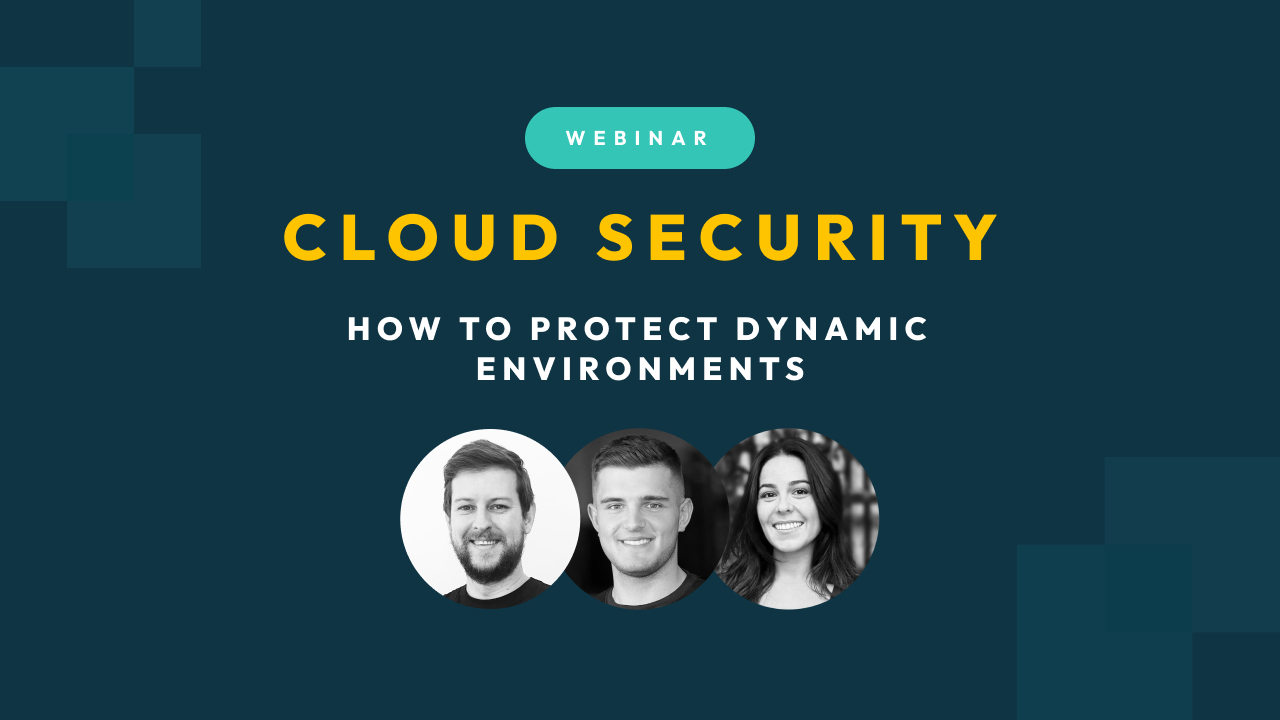 WEBINAR

CLOUD SECURITY

HOW TO PROTECT DYNAMIC ENVIRONMENTS